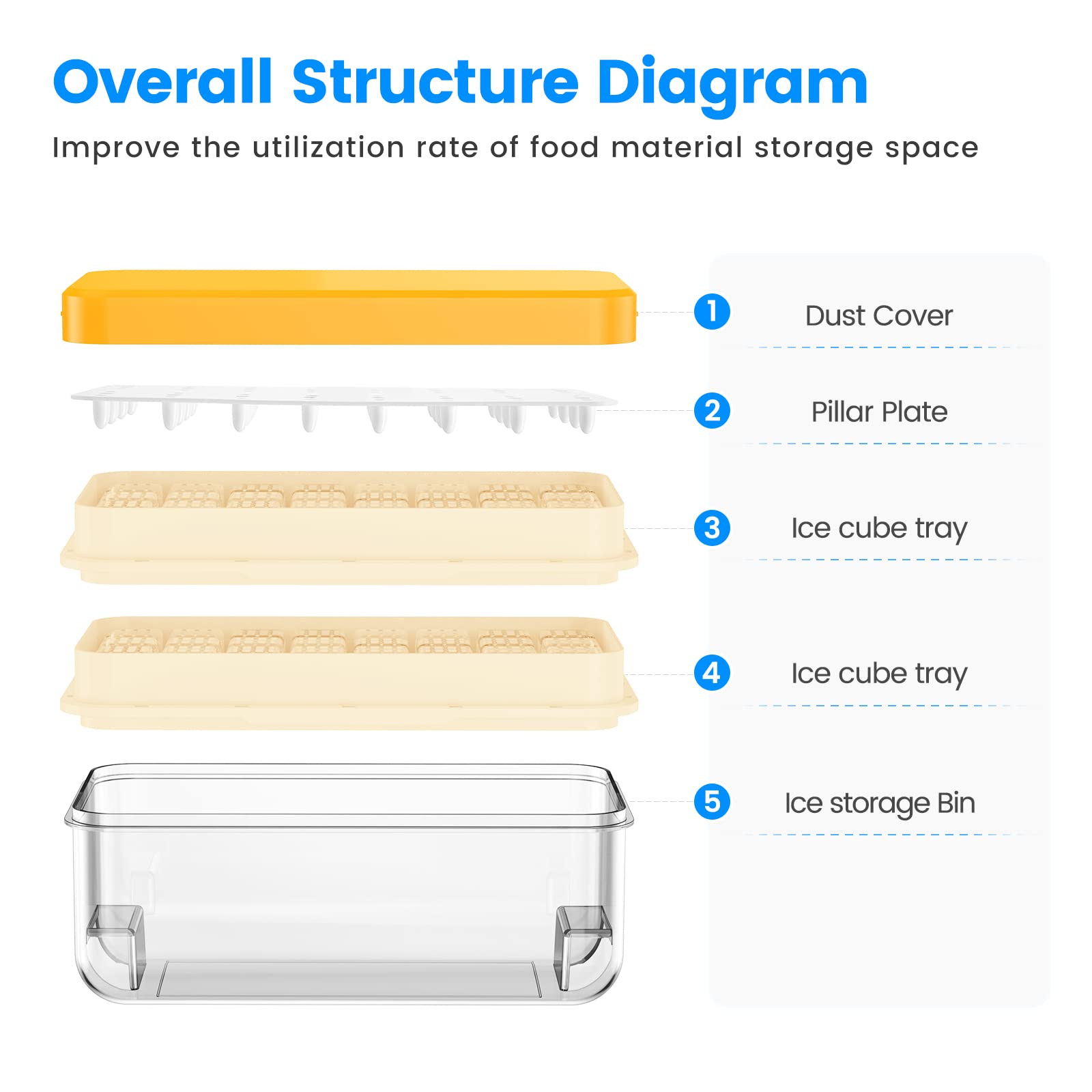 Overall Structure Diagram

Improve the utilization rate of food material storage space

1 Dust Cover

2 Pillar Plate

3 Ice cube tray

4 Ice cube tray

5 Ice storage Bin